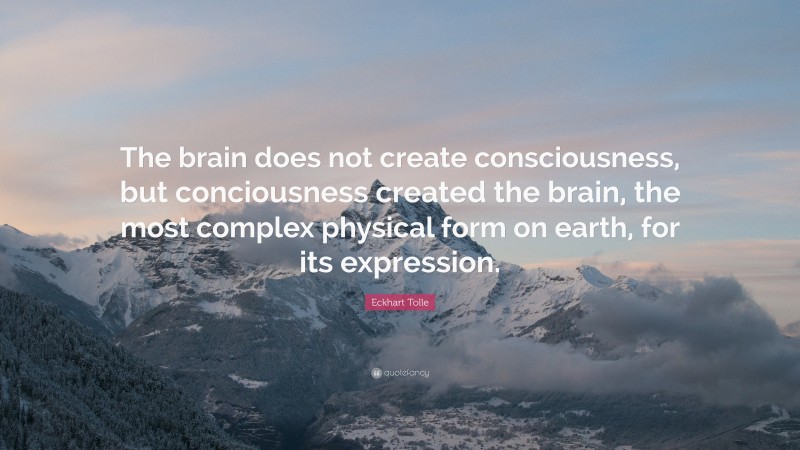 The brain does not create consciousness, but conciousness created the brain, the most complex physical form on earth, for its expression.

Eckhart Tolle

quotefancy